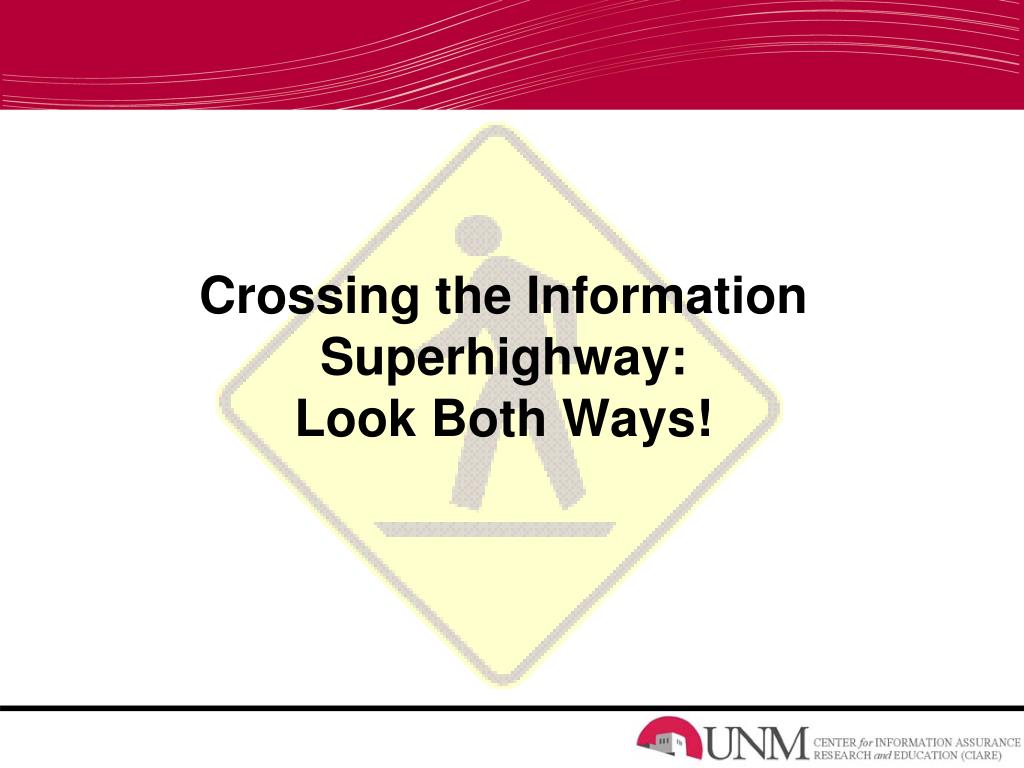 Crossing the Information Superhighway:
Look Both Ways!

UNM CENTER for INFORMATION ASSURANCE RESEARCH and EDUCATION (CIARE)